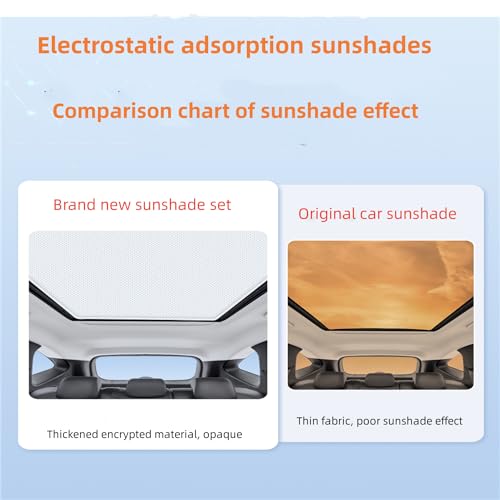 Electrostatic adsorption sunshades

Comparison chart of sunshade effect

Brand new sunshade set

Thickened encrypted material, opaque

Original car sunshade

Thin fabric, poor sunshade effect